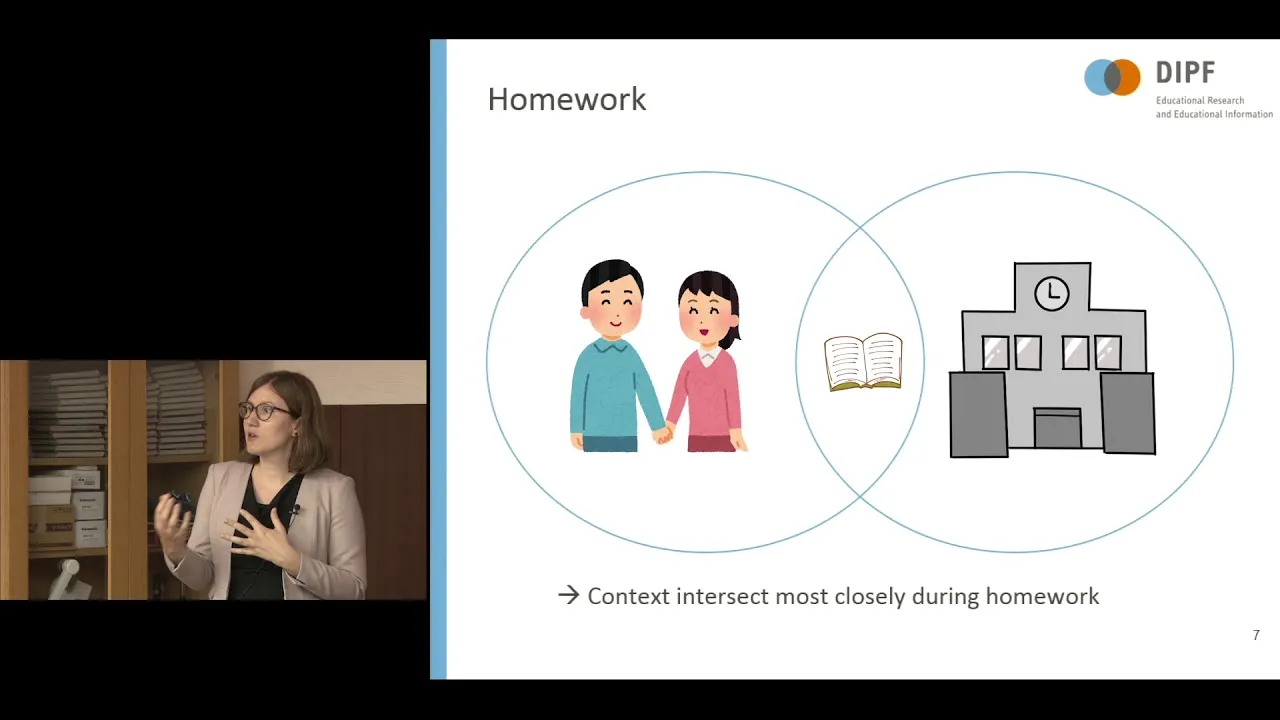 Homework

DIPF
Educational Research and Educational Information

→ Context intersect most closely during homework

7